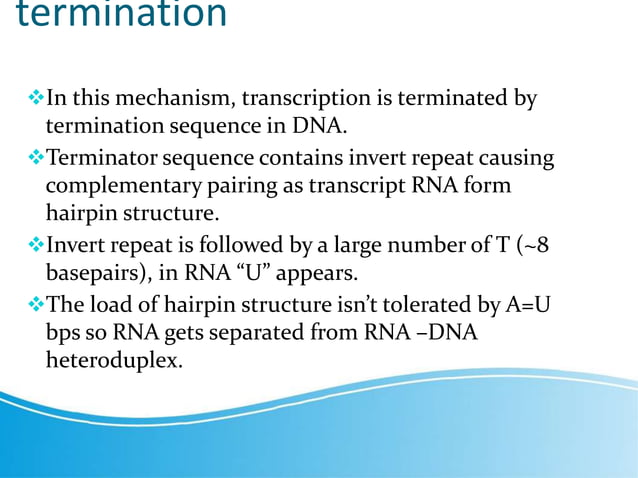 termination

❖In this mechanism, transcription is terminated by termination sequence in DNA.

❖Terminator sequence contains invert repeat causing complementary pairing as transcript RNA form hairpin structure.

❖Invert repeat is followed by a large number of T (~8 basepairs), in RNA “U” appears.

❖The load of hairpin structure isn’t tolerated by A=U bps so RNA gets separated from RNA –DNA heteroduplex.